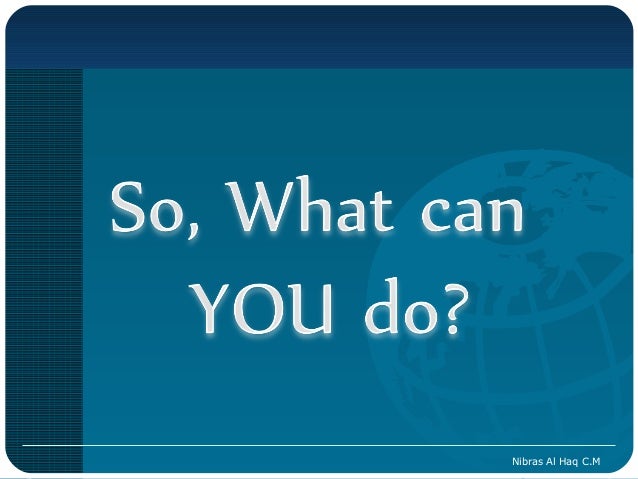 So, What can YOU do?

Nibras Al Haq C.M